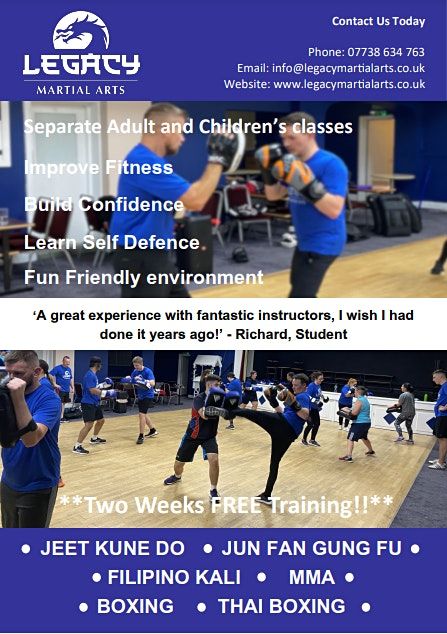 LEGACY
MARTIAL ARTS

Contact Us Today

Phone: 07738 634 763
Email: info@legacymartialarts.co.uk
Website: www.legacymartialarts.co.uk

Separate Adult and Children's classes

Improve Fitness

Build Confidence

Learn Self Defence

Fun Friendly environment

'A great experience with fantastic instructors, I wish I had done it years ago!' - Richard, Student

**Two Weeks FREE Training!!**

• JEET KUNE DO • JUN FAN GUNG FU •
• FILIPINO KALI • MMA •
• BOXING • THAI BOXING •